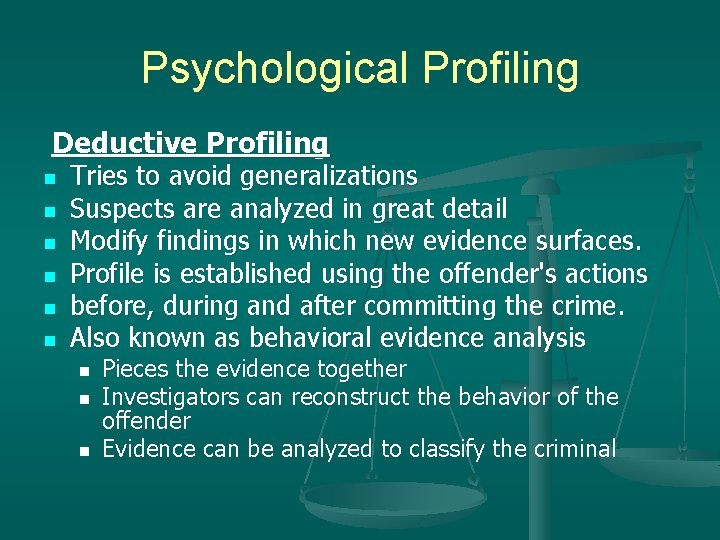 Psychological Profiling

Deductive Profiling

- Tries to avoid generalizations
- Suspects are analyzed in great detail
- Modify findings in which new evidence surfaces.
- Profile is established using the offender's actions
- before, during and after committing the crime.
- Also known as behavioral evidence analysis
  - Pieces the evidence together
  - Investigators can reconstruct the behavior of the offender
  - Evidence can be analyzed to classify the criminal